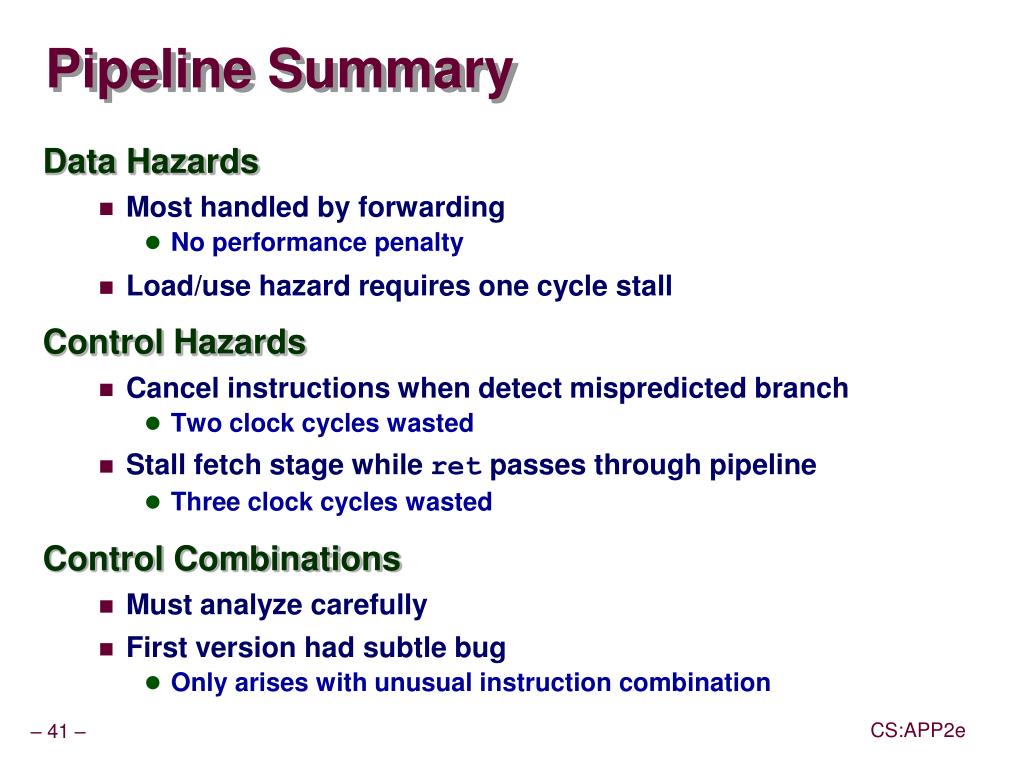 Pipeline Summary

Data Hazards

- Most handled by forwarding
  - No performance penalty
- Load/use hazard requires one cycle stall

Control Hazards

- Cancel instructions when detect mispredicted branch
  - Two clock cycles wasted
- Stall fetch stage while ret passes through pipeline
  - Three clock cycles wasted

Control Combinations

- Must analyze carefully
- First version had subtle bug
  - Only arises with unusual instruction combination

– 41 –

CS:APP2e